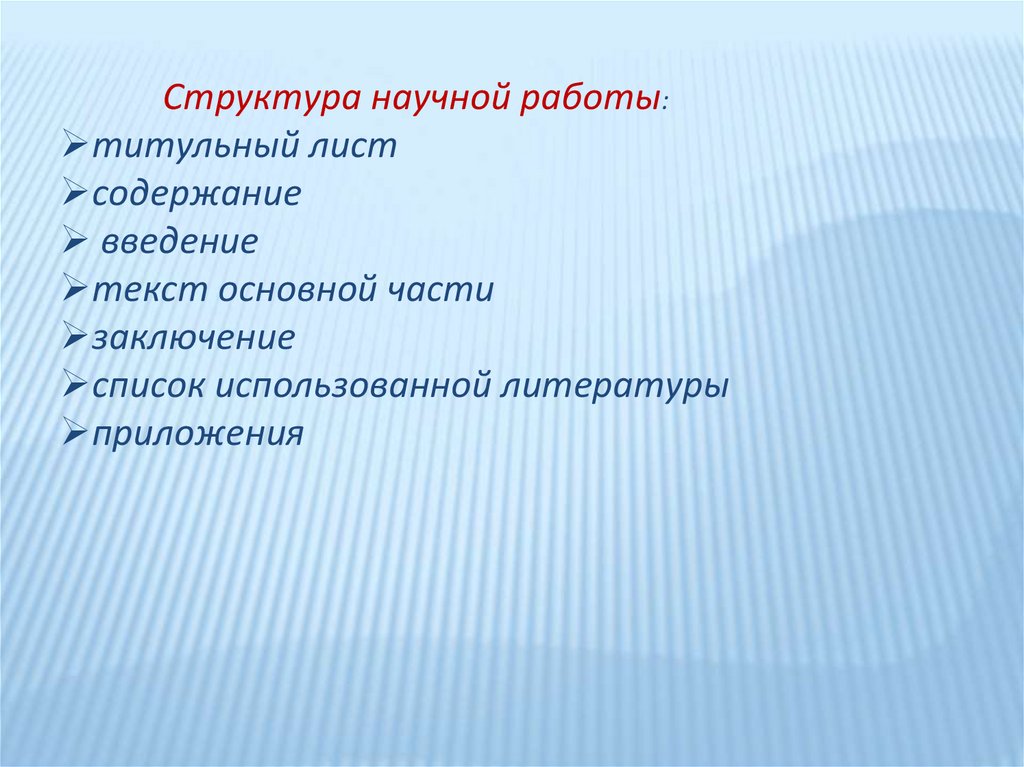 Структура научной работы:

➢титульный лист
➢содержание
➢ введение
➢текст основной части
➢заключение
➢список использованной литературы
➢приложения